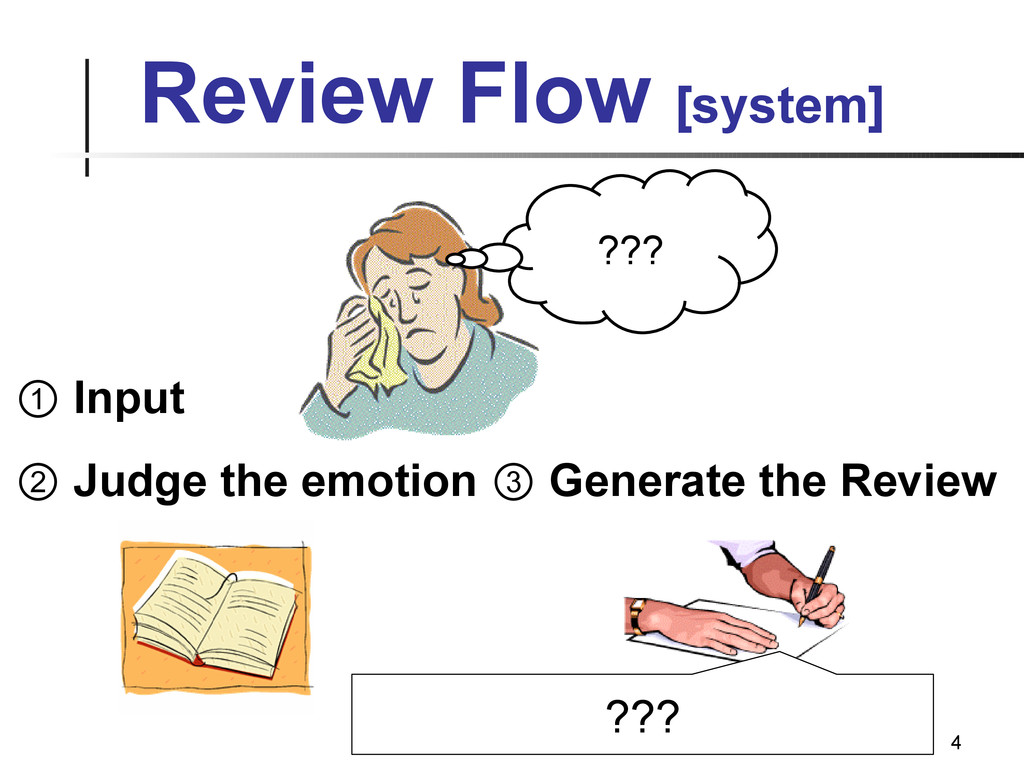 Review Flow [system]

???

① Input

② Judge the emotion ③ Generate the Review

???

4